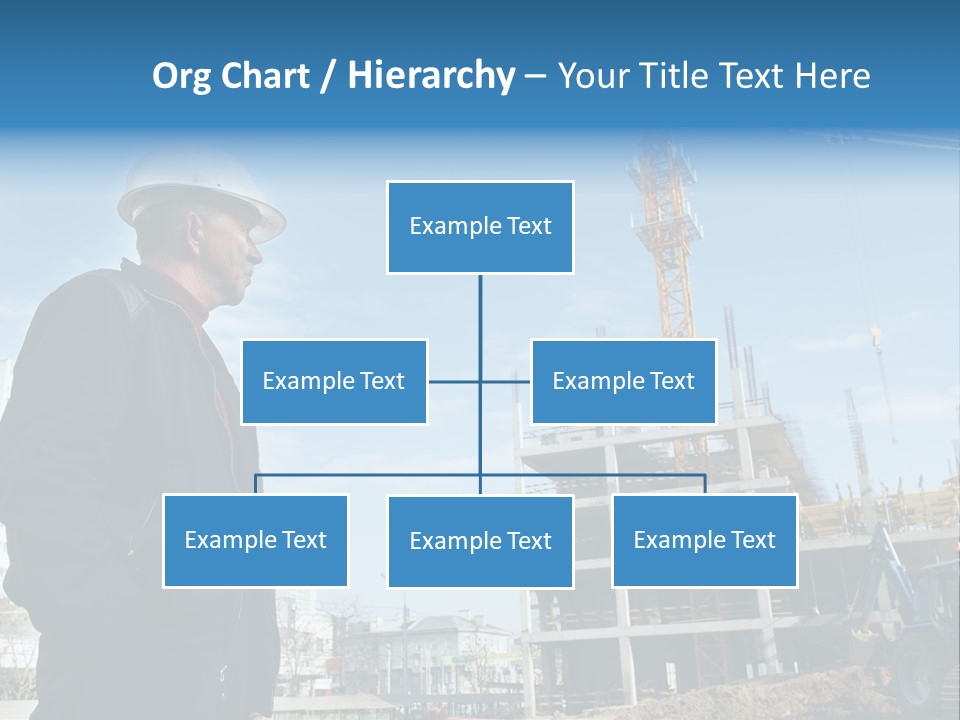 Org Chart / Hierarchy – Your Title Text Here

Example Text

Example Text

Example Text

Example Text

Example Text

Example Text